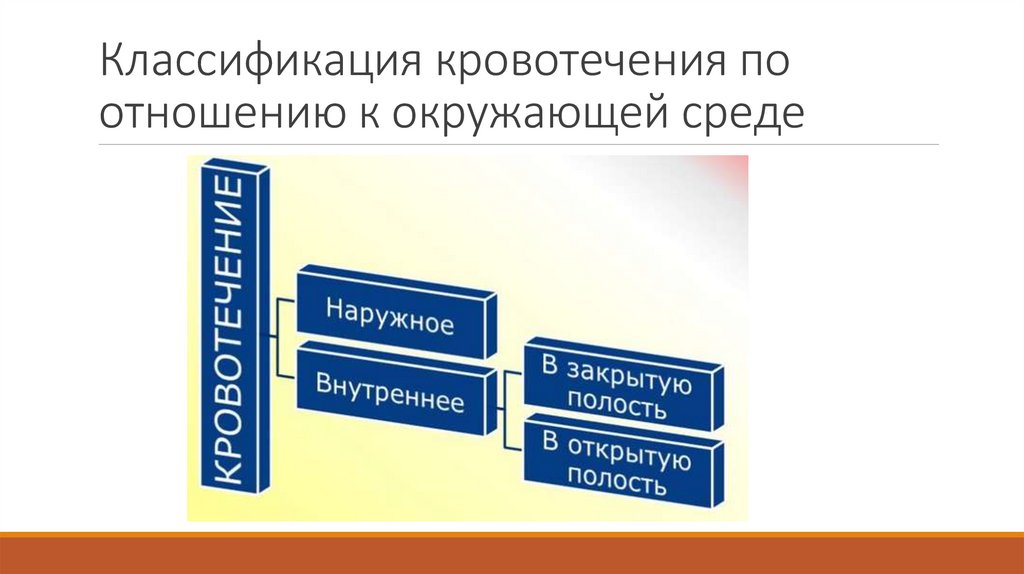 Классификация кровотечения по отношению к окружающей среде

КРОВОТЕЧЕНИЕ

Наружное

Внутреннее

В закрытую полость

В открытую полость